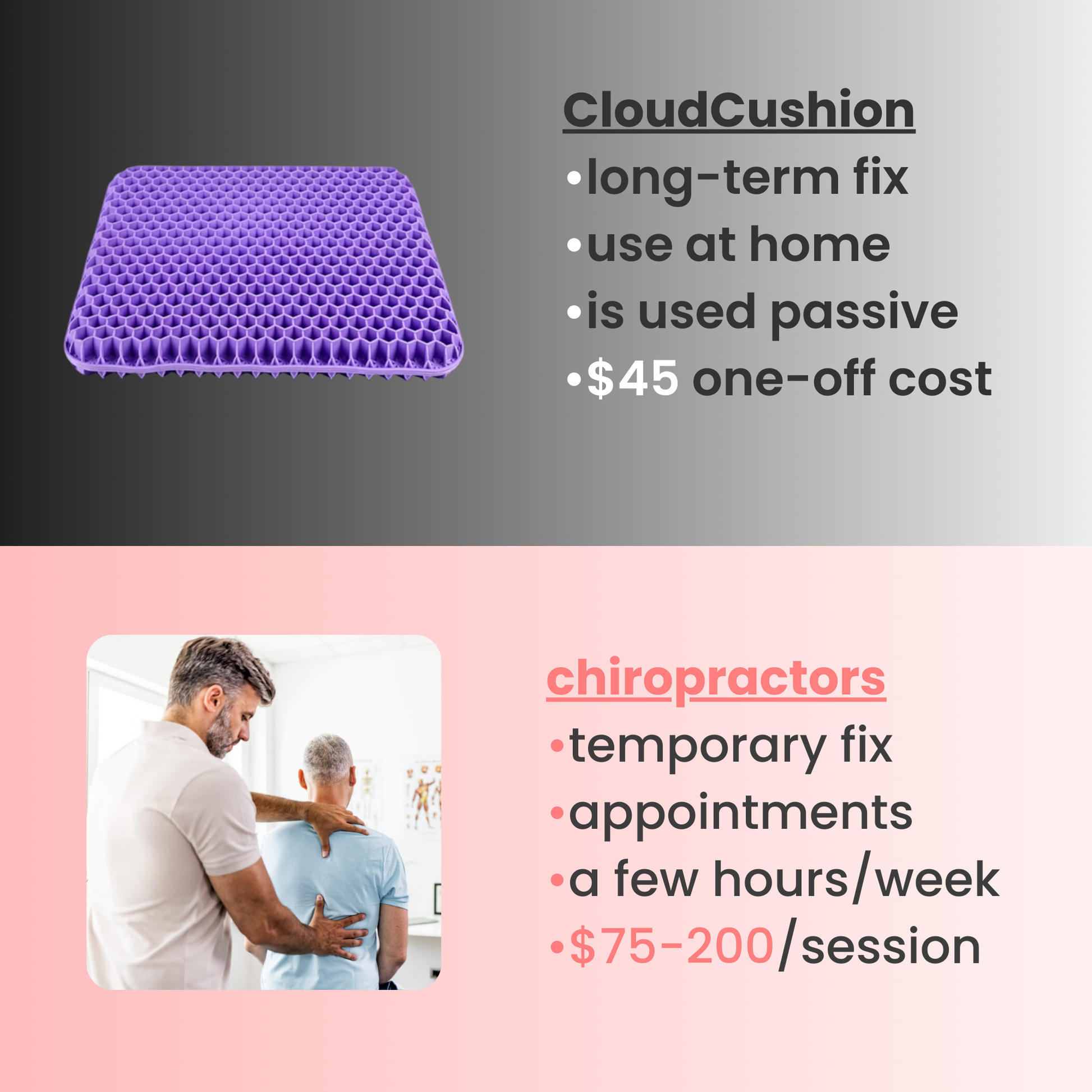 CloudCushion
•long-term fix
•use at home
•is used passive
•$45 one-off cost

chiropractors
•temporary fix
•appointments
•a few hours/week
•$75-200/session